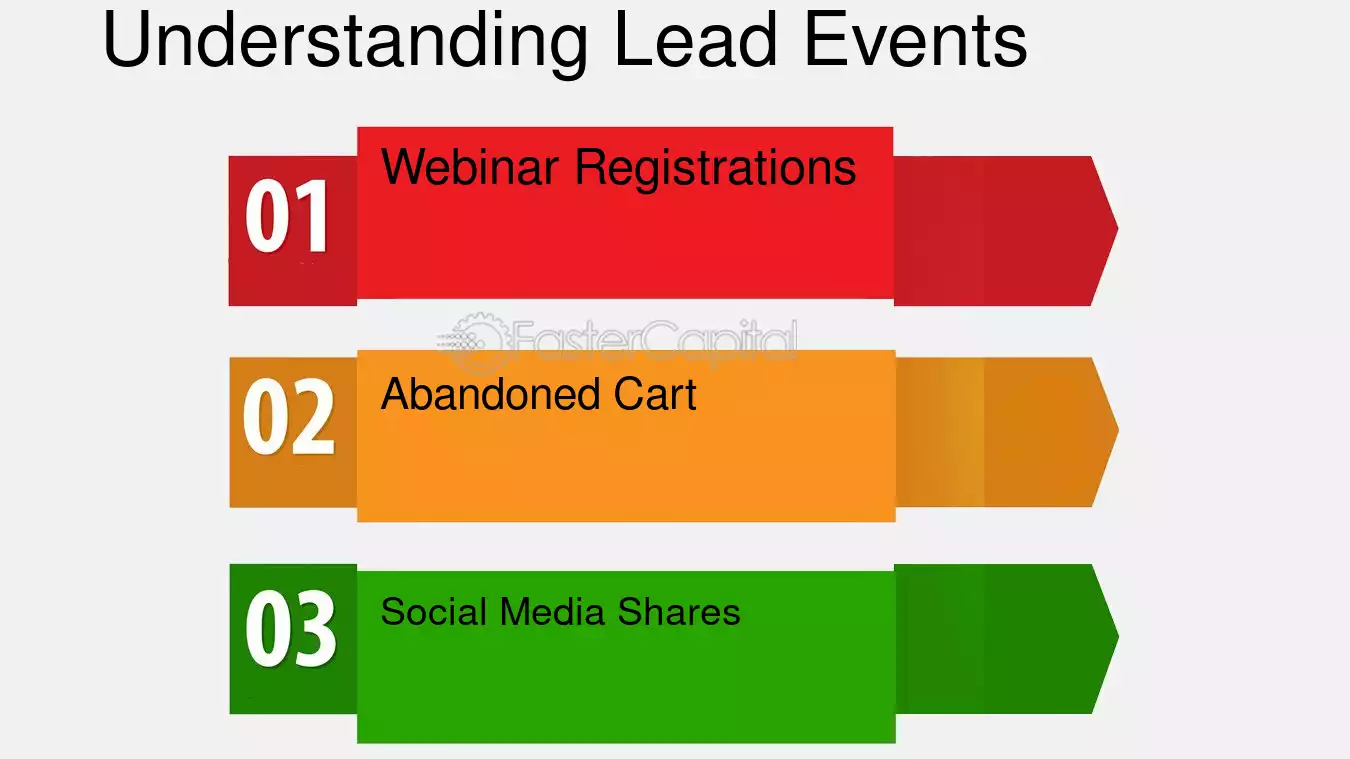 Understanding Lead Events

01
Webinar Registrations

FasterCapital

02
Abandoned Cart

03
Social Media Shares